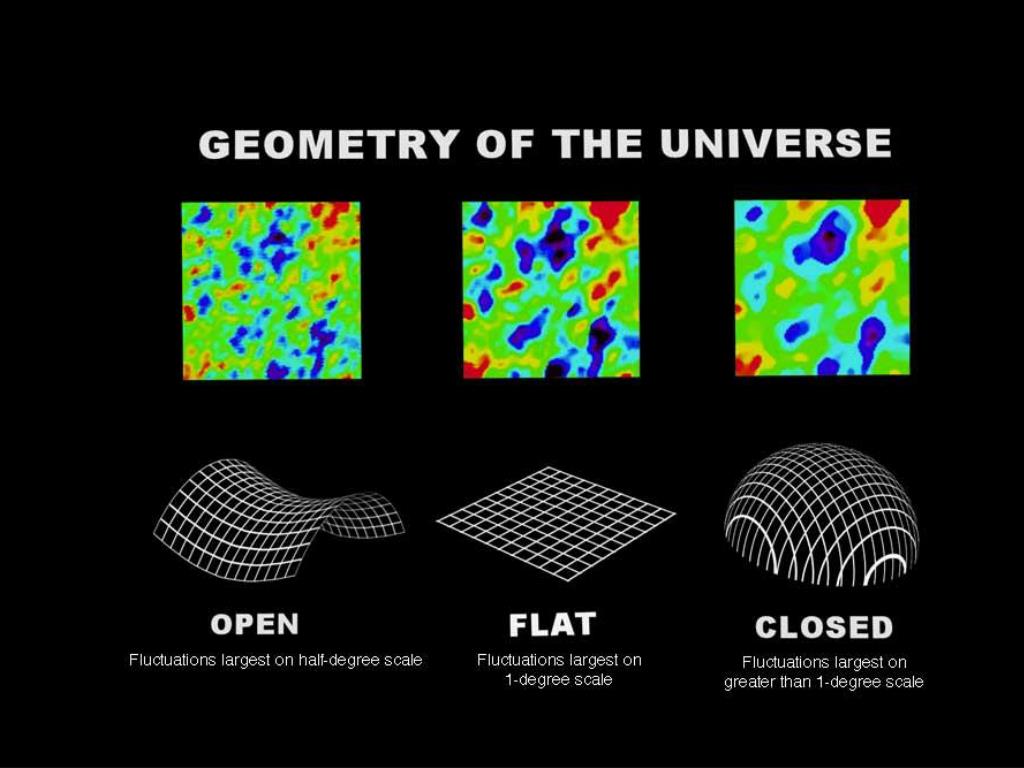 GEOMETRY OF THE UNIVERSE

OPEN
Fluctuations largest on half-degree scale

FLAT
Fluctuations largest on 1-degree scale

CLOSED
Fluctuations largest on greater than 1-degree scale